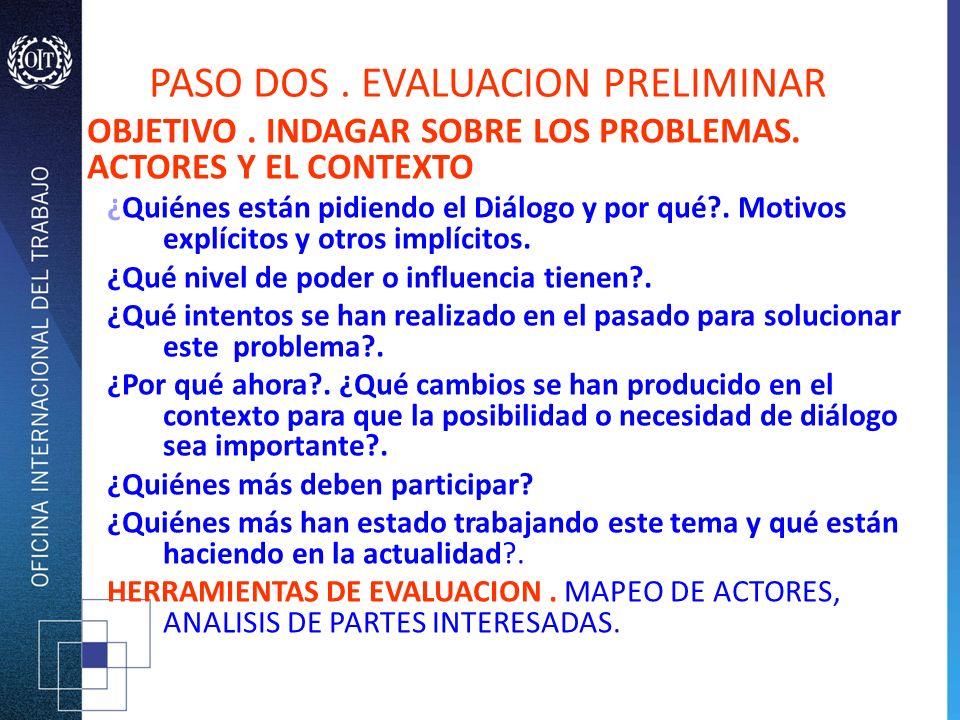 OIT

OFICINA INTERNACIONAL DEL TRABAJO

PASO DOS . EVALUACION PRELIMINAR

OBJETIVO . INDAGAR SOBRE LOS PROBLEMAS. ACTORES Y EL CONTEXTO

¿Quiénes están pidiendo el Diálogo y por qué?. Motivos explícitos y otros implícitos.

¿Qué nivel de poder o influencia tienen?.

¿Qué intentos se han realizado en el pasado para solucionar este problema?.

¿Por qué ahora?. ¿Qué cambios se han producido en el contexto para que la posibilidad o necesidad de diálogo sea importante?.

¿Quiénes más deben participar?

¿Quiénes más han estado trabajando este tema y qué están haciendo en la actualidad?.

HERRAMIENTAS DE EVALUACION . MAPEO DE ACTORES, ANALISIS DE PARTES INTERESADAS.